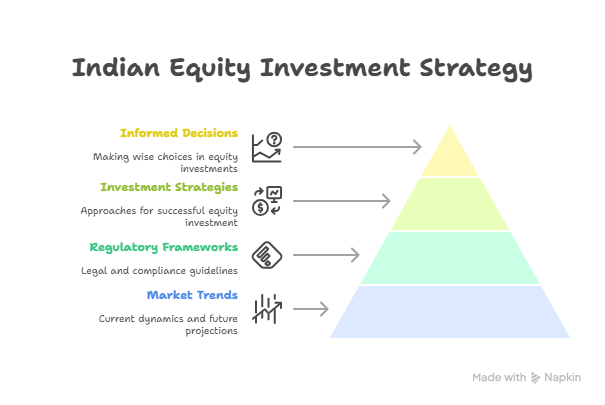 Indian Equity Investment Strategy

Informed Decisions

Making wise choices in equity investments

Investment Strategies

Approaches for successful equity investment

Regulatory Frameworks

Legal and compliance guidelines

Market Trends

Current dynamics and future projections

Made with Napkin